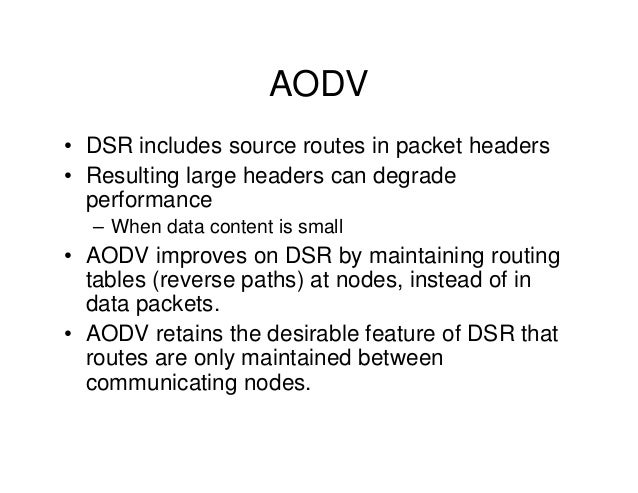 AODV

• DSR includes source routes in packet headers
• Resulting large headers can degrade performance
– When data content is small
• AODV improves on DSR by maintaining routing tables (reverse paths) at nodes, instead of in data packets.
• AODV retains the desirable feature of DSR that routes are only maintained between communicating nodes.